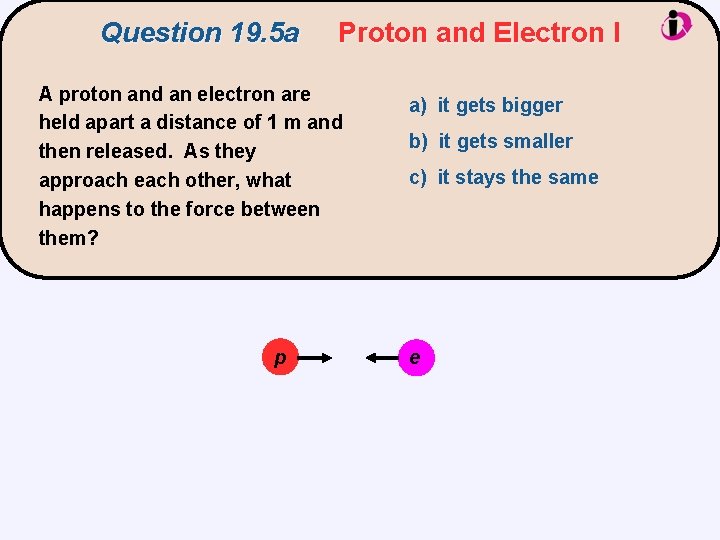 Question 19.5a Proton and Electron I

A proton and an electron are held apart a distance of 1 m and then released. As they approach each other, what happens to the force between them?

a) it gets bigger
b) it gets smaller
c) it stays the same

p

e